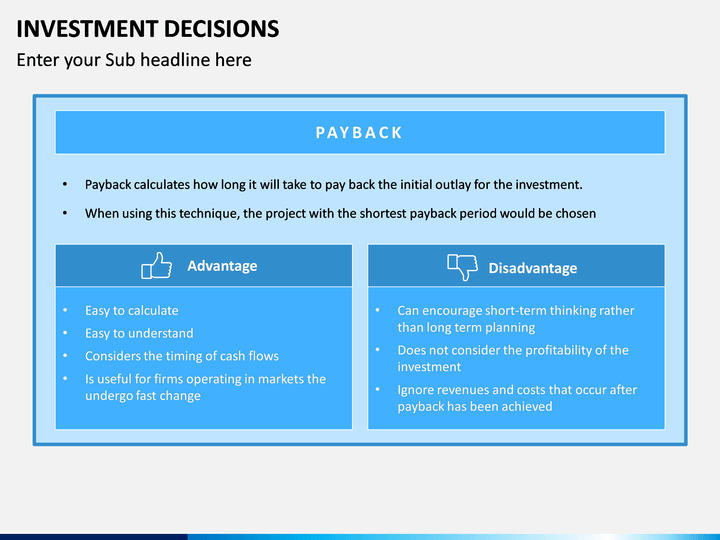 INVESTMENT DECISIONS

Enter your Sub headline here

PAYBACK

• Payback calculates how long it will take to pay back the initial outlay for the investment.

• When using this technique, the project with the shortest payback period would be chosen

Advantage

• Easy to calculate
• Easy to understand
• Considers the timing of cash flows
• Is useful for firms operating in markets the undergo fast change

Disadvantage

• Can encourage short-term thinking rather than long term planning
• Does not consider the profitability of the investment
• Ignore revenues and costs that occur after payback has been achieved